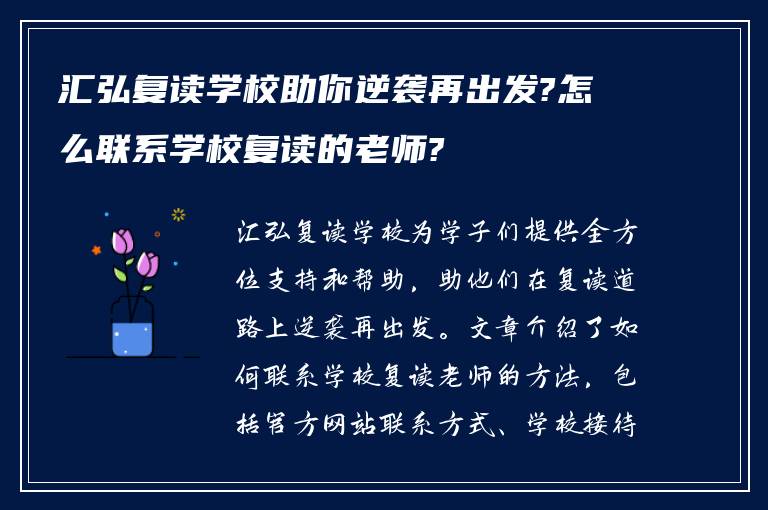 汇弘复读学校助你逆袭再出发?怎么联系学校复读的老师?

汇弘复读学校为学子们提供全方位支持和帮助，助他们在复读道路上逆袭再出发。文章介绍了如何联系学校复读老师的方法，包括官方网站联系方式、学校接待